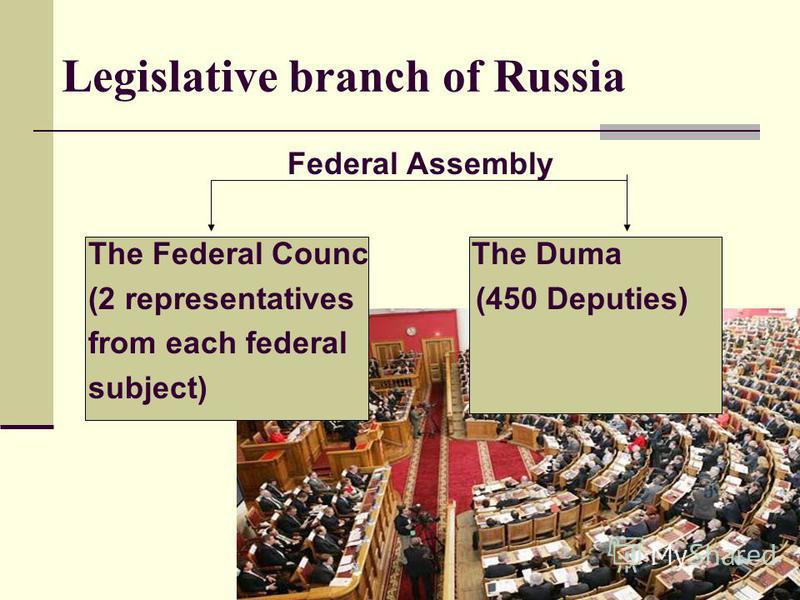 Legislative branch of Russia

Federal Assembly

The Federal Counc
(2 representatives from each federal subject)

The Duma
(450 Deputies)

MyShared